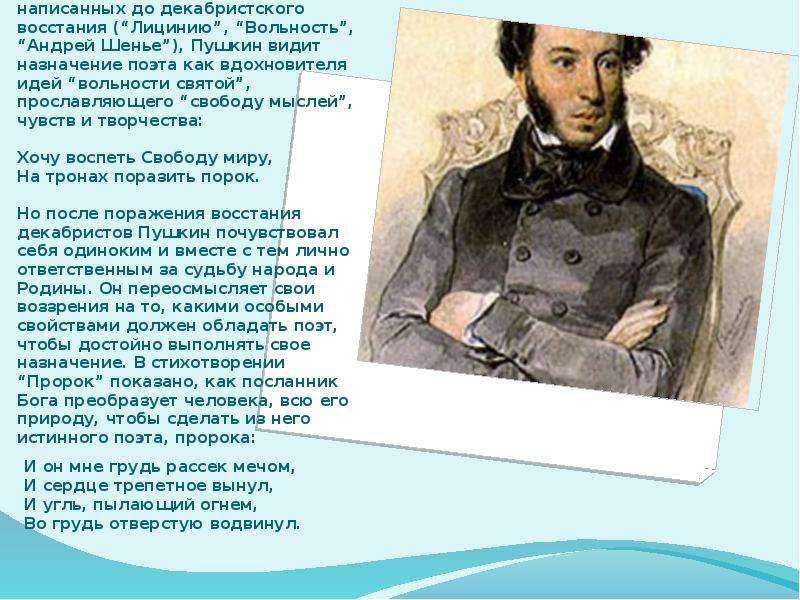 написанных до декабристского восстания (“Лицинию”, “Вольность”, “Андрей Шенье”), Пушкин видит назначение поэта как вдохновителя идей “вольности святой”, прославляющего “свободу мыслей”, чувств и творчества:

Хочу воспеть Свободу миру,
На тронах поразить порок.

Но после поражения восстания декабристов Пушкин почувствовал себя одиноким и вместе с тем лично ответственным за судьбу народа и Родины. Он переосмысляет свои воззрения на то, какими особыми свойствами должен обладать поэт, чтобы достойно выполнять свое назначение. В стихотворении “Пророк” показано, как посланник Бога преобразует человека, всю его природу, чтобы сделать из него истинного поэта, пророка:

И он мне грудь рассек мечом,
И сердце трепетное вынул,
И угль, пылающий огнем,
Во грудь отверстую водвинул.